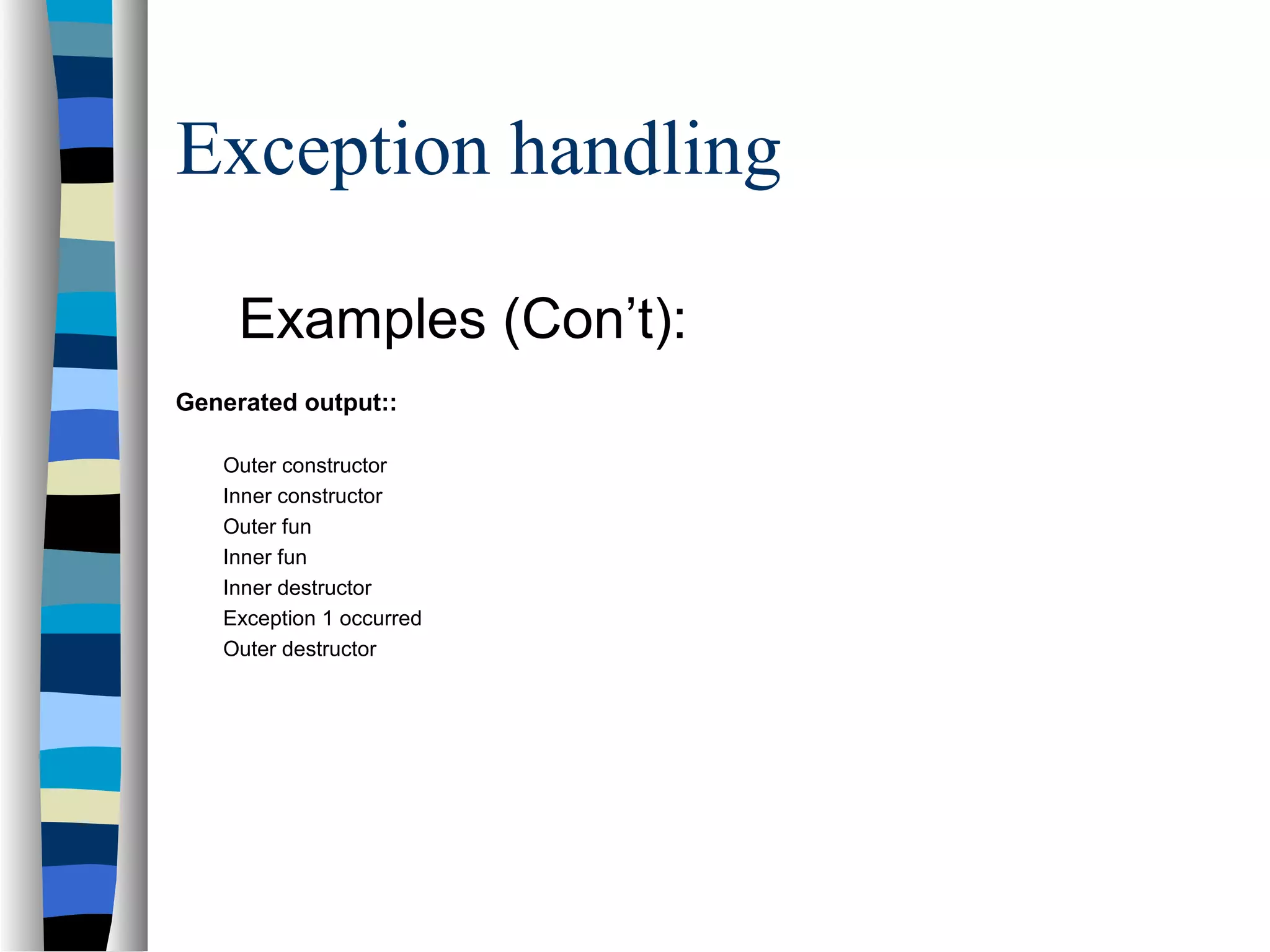 Exception handling

Examples (Con’t):

Generated output::

Outer constructor
Inner constructor
Outer fun
Inner fun
Inner destructor
Exception 1 occurred
Outer destructor